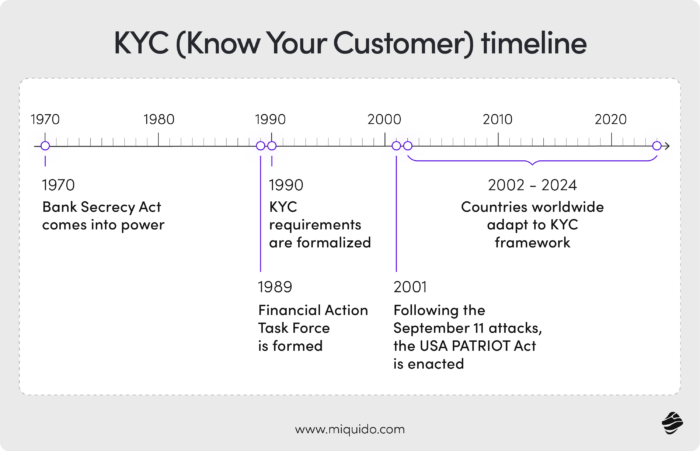 KYC (Know Your Customer) timeline

1970 1980 1990 2000 2010 2020

1970
Bank Secrecy Act comes into power

1990
KYC requirements are formalized

2002 – 2024
Countries worldwide adapt to KYC framework

1989
Financial Action Task Force is formed

2001
Following the September 11 attacks, the USA PATRIOT Act is enacted

www.miquido.com